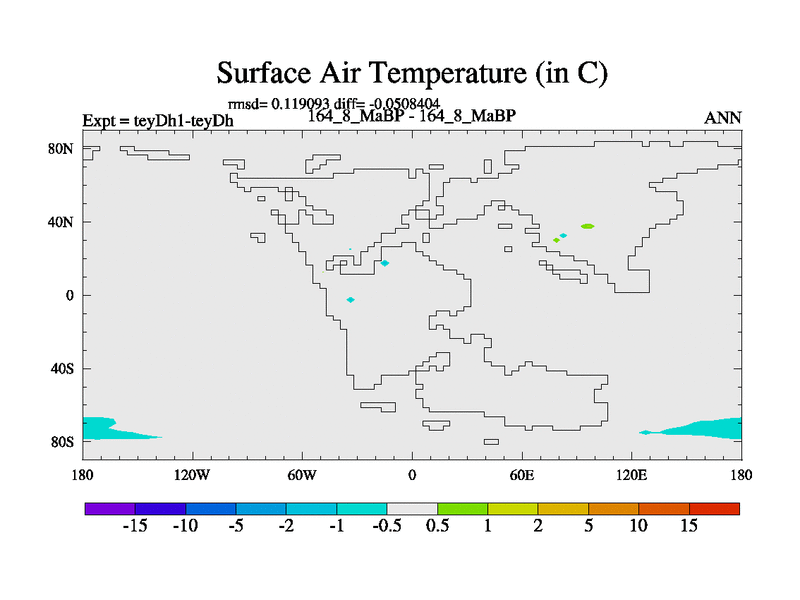 Surface Air Temperature (in C)

rmsd= 0.119093 diff= -0.0508404

Expt = teyDh1-teyDh

164_8_MaBP - 164_8_MaBP

ANN

80N

40N

0

40S

80S

180

120W

60W

0

60E

120E

180

-15 -10 -5 -2 -1 -0.5 0.5 1 2 5 10 15